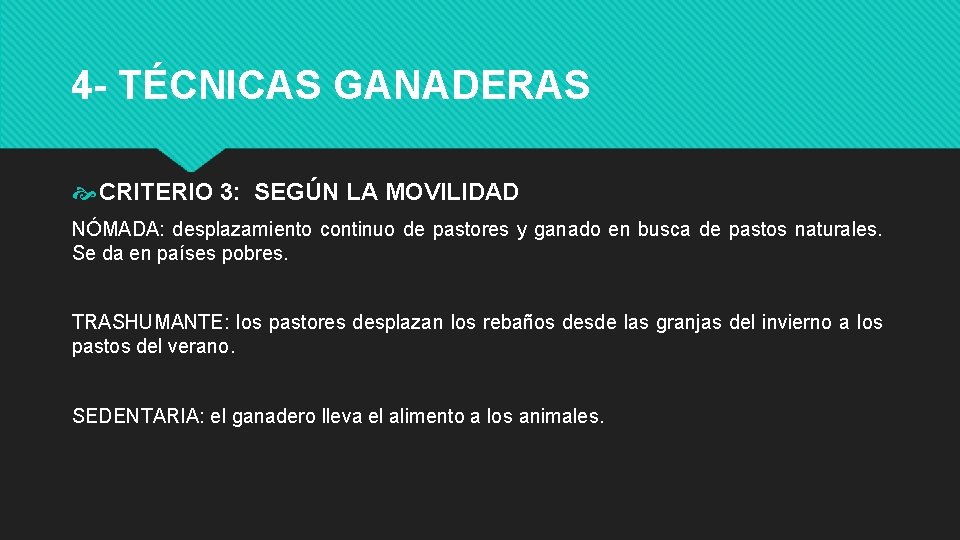 4- TÉCNICAS GANADERAS

CRITERIO 3: SEGÚN LA MOVILIDAD

NÓMADA: desplazamiento continuo de pastores y ganado en busca de pastos naturales. Se da en países pobres.

TRASHUMANTE: los pastores desplazan los rebaños desde las granjas del invierno a los pastos del verano.

SEDENTARIA: el ganadero lleva el alimento a los animales.